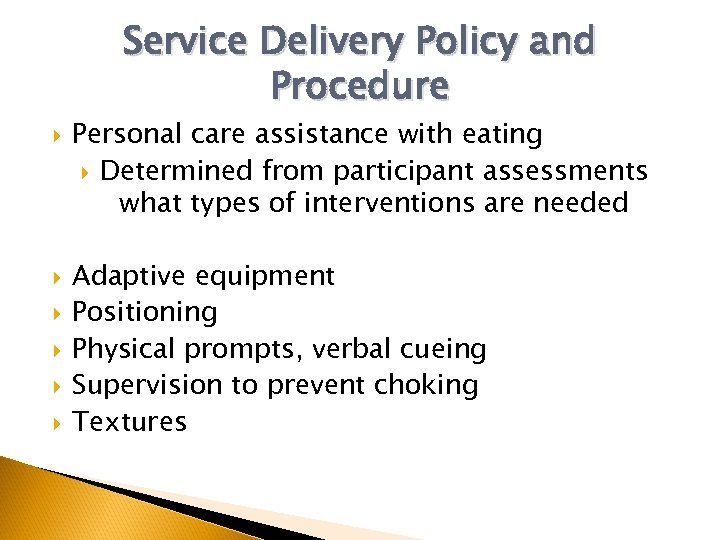 Service Delivery Policy and Procedure

Personal care assistance with eating

Determined from participant assessments what types of interventions are needed

Adaptive equipment

Positioning

Physical prompts, verbal cueing

Supervision to prevent choking

Textures